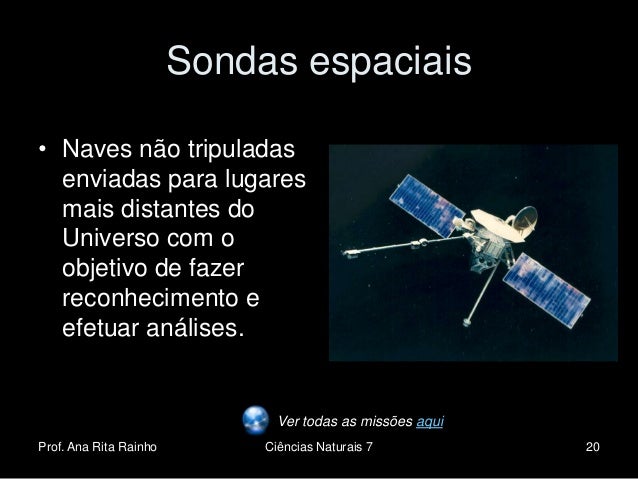 Sondas espaciais

• Naves não tripuladas enviadas para lugares mais distantes do Universo com o objetivo de fazer reconhecimento e efetuar análises.

Ver todas as missões aqui

Prof. Ana Rita Rainho
Ciências Naturais 7
20